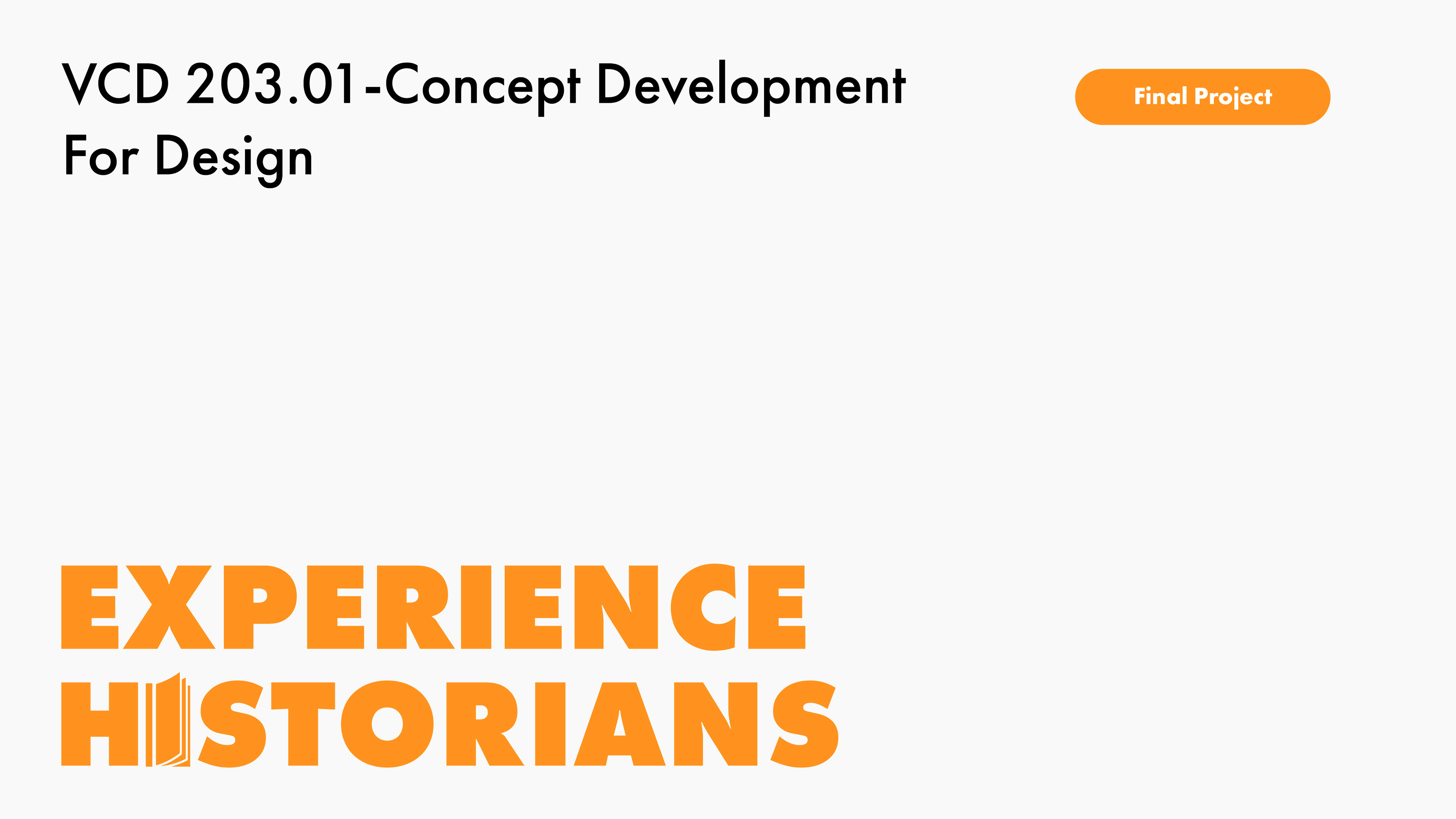 VCD 203.01-Concept Development For Design

Final Project

EXPERIENCE HISTORIANS